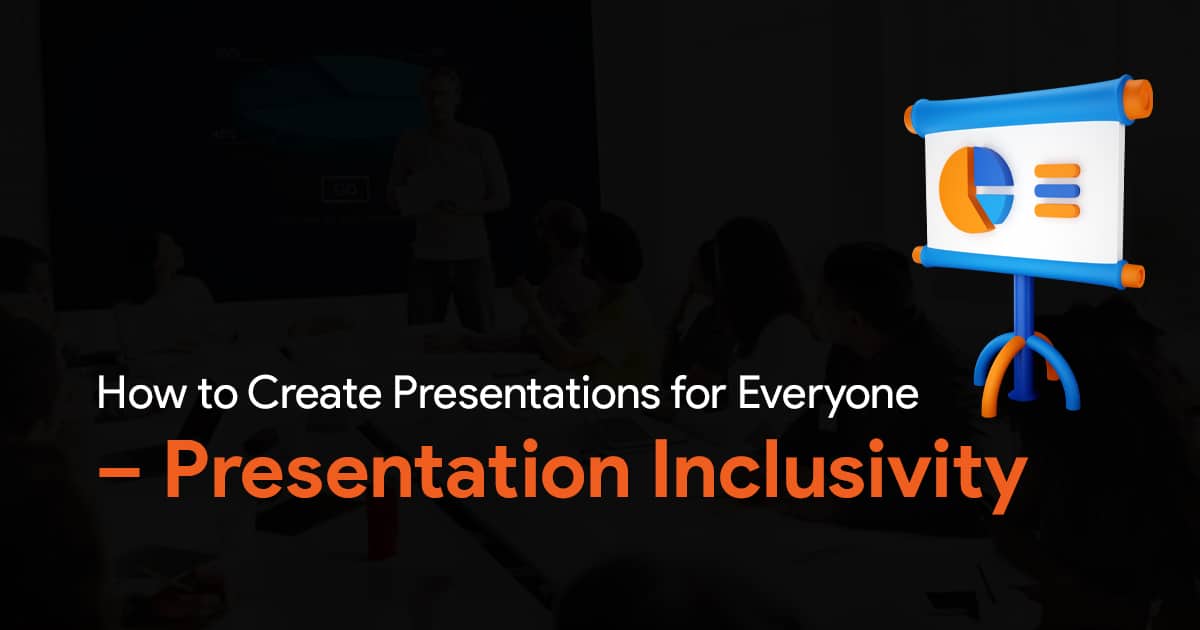 How to Create Presentations for Everyone
– Presentation Inclusivity